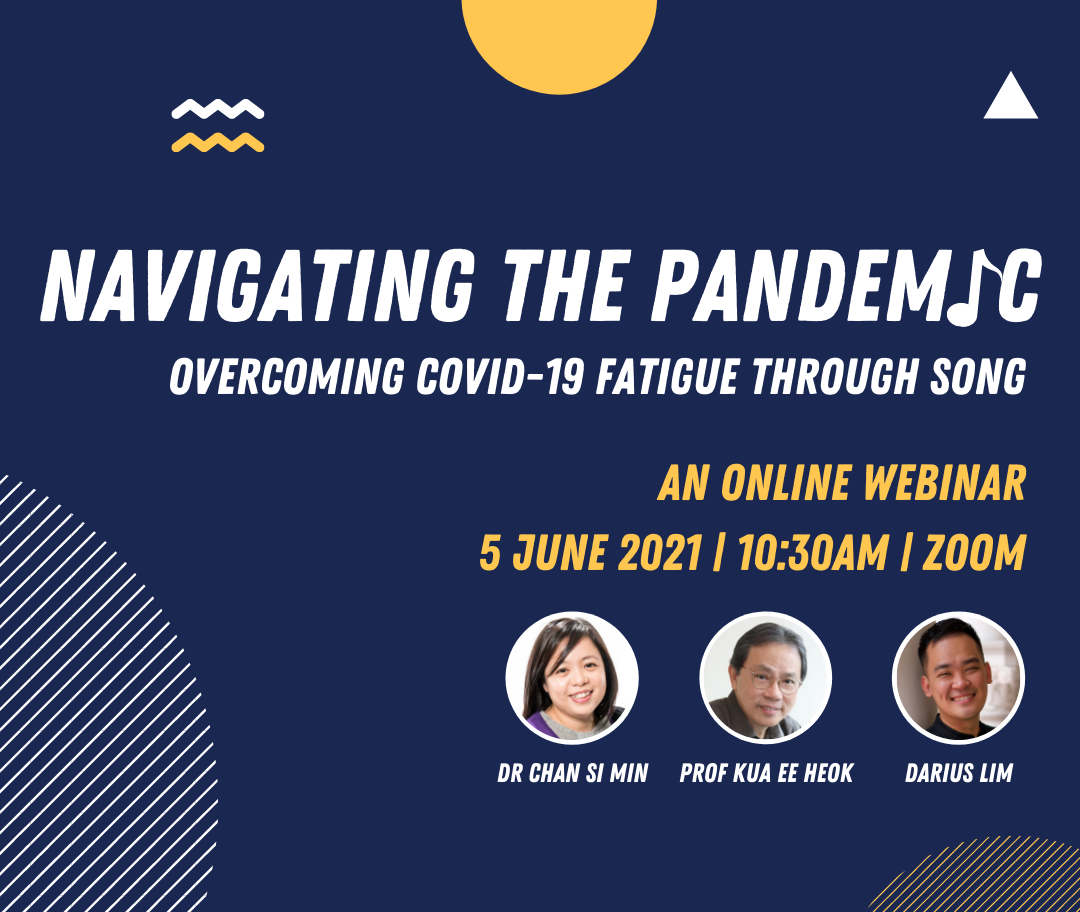 NAVIGATING THE PANDEM♪C

OVERCOMING COVID-19 FATIGUE THROUGH SONG

AN ONLINE WEBINAR

5 JUNE 2021 | 10:30AM | ZOOM

DR CHAN SI MIN

PROF KUA EE HEOK

DARIUS LIM